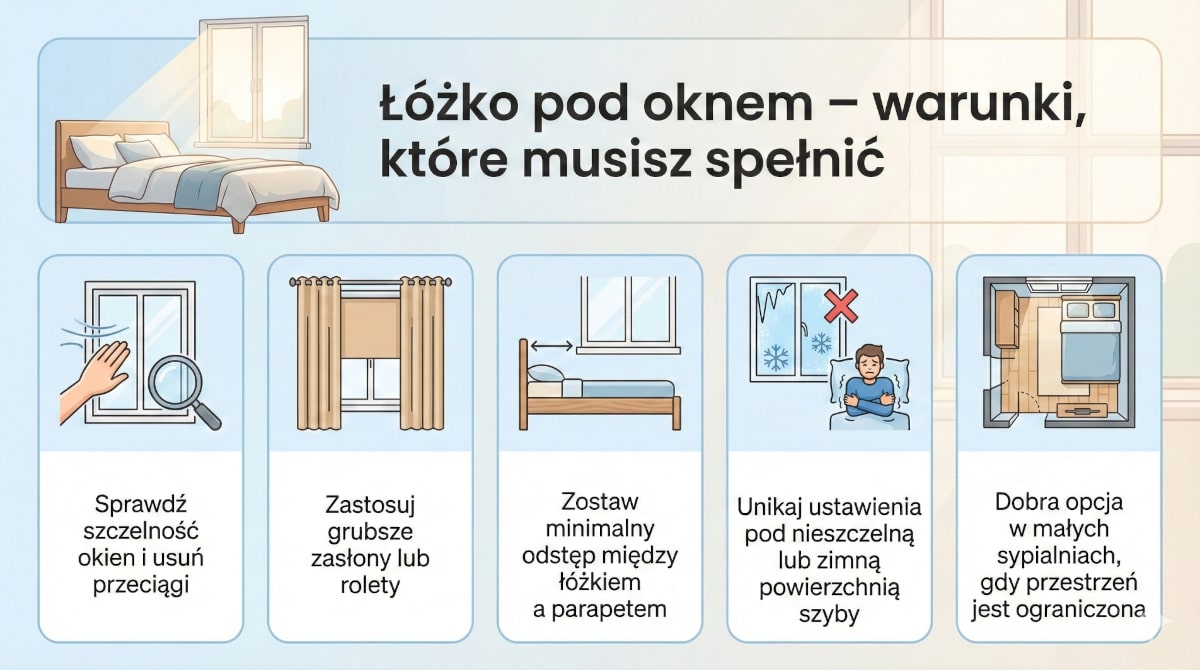 Łóżko pod oknem – warunki, które musisz spełnić

Sprawdź szczelność okien i usuń przeciągi

Zastosuj grubsze zasłony lub rolety

Zostaw minimalny odstęp między łóżkiem a parapetem

Unikaj ustawienia pod nieszczelną lub zimną powierzchnią szyby

Dobra opcja w małych sypialniach, gdy przestrzeń jest ograniczona